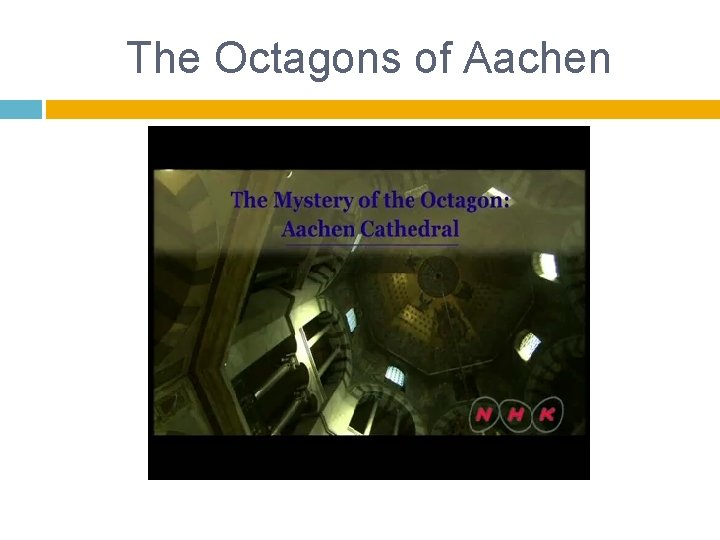 The Octagons of Aachen

The Mystery of the Octagon:
Aachen Cathedral

NHK